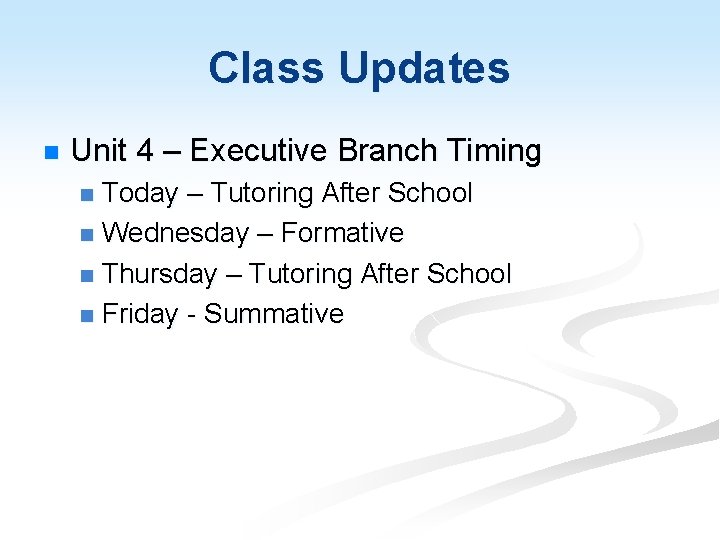 Class Updates

• Unit 4 – Executive Branch Timing
• Today – Tutoring After School
• Wednesday – Formative
• Thursday – Tutoring After School
• Friday - Summative